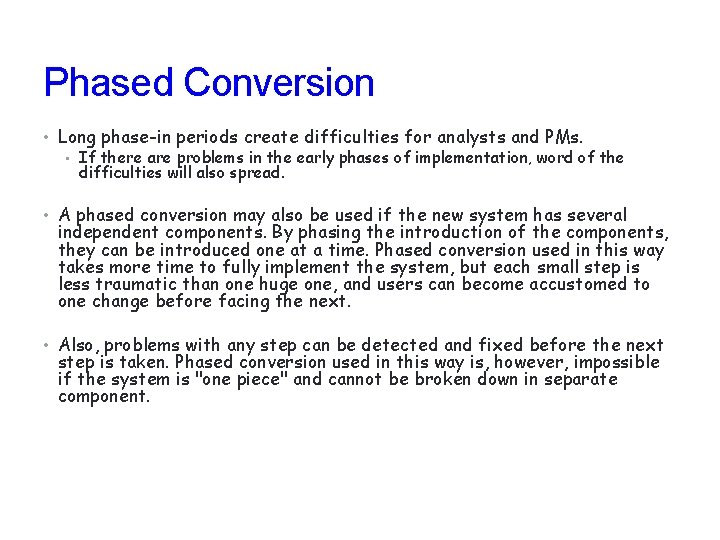 Phased Conversion

• Long phase-in periods create difficulties for analysts and PMs.
• If there are problems in the early phases of implementation, word of the difficulties will also spread.

• A phased conversion may also be used if the new system has several independent components. By phasing the introduction of the components, they can be introduced one at a time. Phased conversion used in this way takes more time to fully implement the system, but each small step is less traumatic than one huge one, and users can become accustomed to one change before facing the next.

• Also, problems with any step can be detected and fixed before the next step is taken. Phased conversion used in this way is, however, impossible if the system is "one piece" and cannot be broken down in separate component.